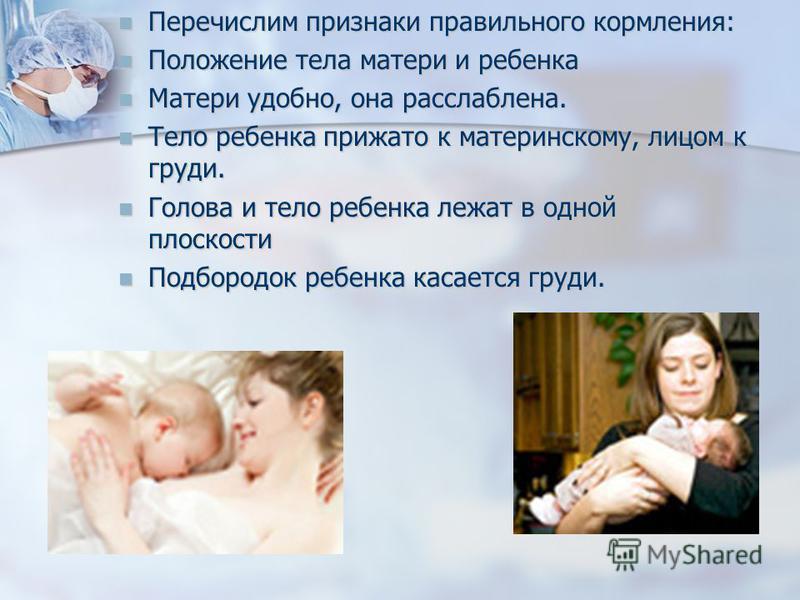 Перечислим признаки правильного кормления:
Положение тела матери и ребенка
Матери удобно, она расслаблена.
Тело ребенка прижато к материнскому, лицом к груди.
Голова и тело ребенка лежат в одной плоскости
Подбородок ребенка касается груди.

MyShared